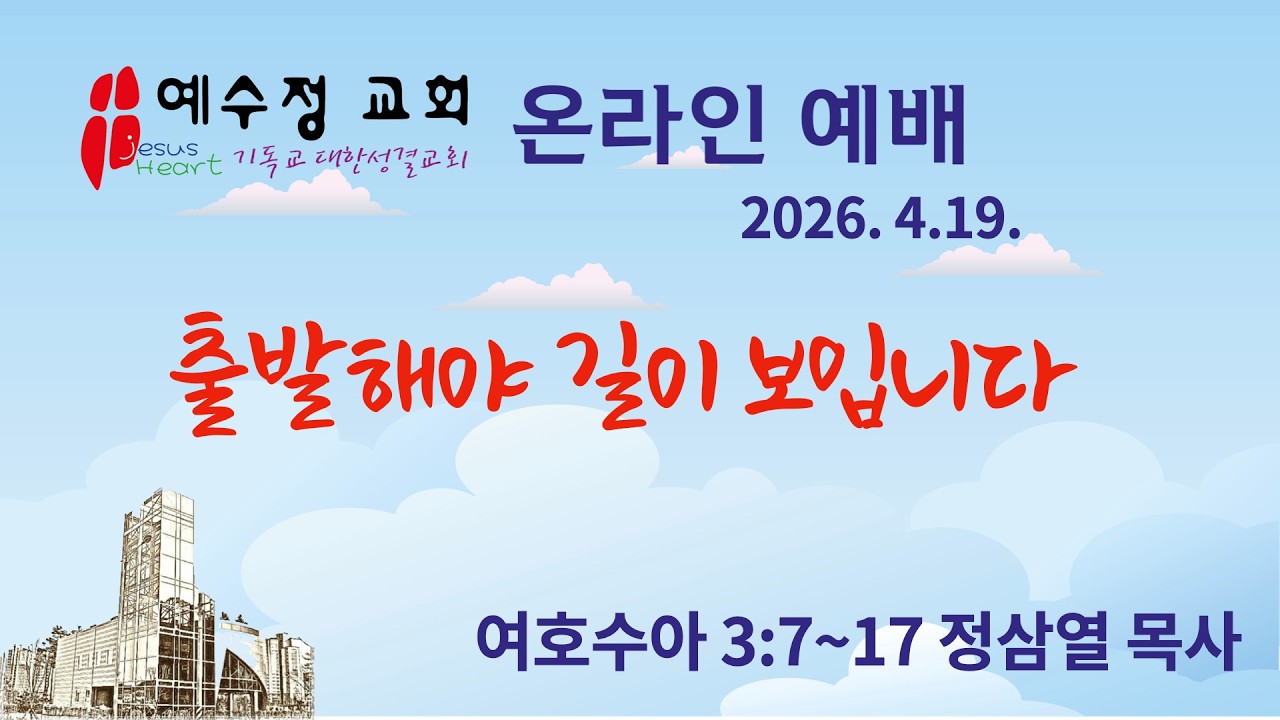 예수정 교회
Jesus Heart 기독교 대한성결교회

온라인 예배

2026. 4.19.

출발해야 길이 보입니다

여호수아 3:7~17 정삼열 목사